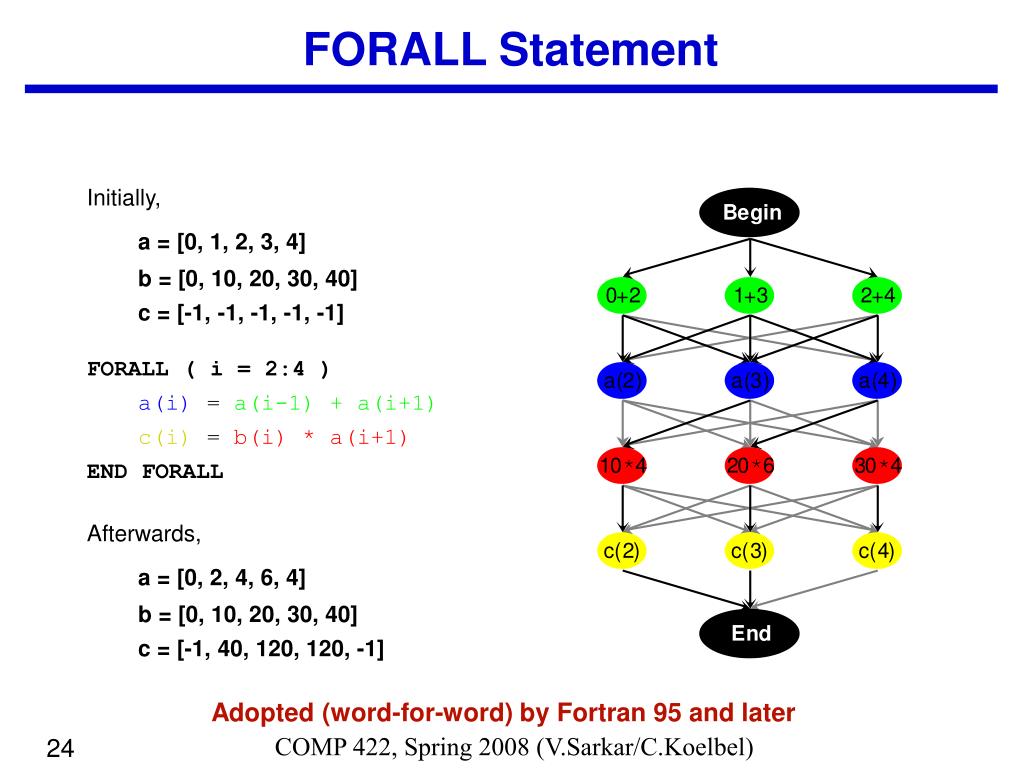 FORALL Statement

Initially,

a = [0, 1, 2, 3, 4]

b = [0, 10, 20, 30, 40]

c = [-1, -1, -1, -1, -1]

FORALL ( i = 2:4 )
a(i) = a(i-1) + a(i+1)
c(i) = b(i) * a(i+1)
END FORALL

Afterwards,

a = [0, 2, 4, 6, 4]

b = [0, 10, 20, 30, 40]

c = [-1, 40, 120, 120, -1]

Begin

0+2 1+3 2+4

a(2) a(3) a(4)

10*4 20*6 30*4

c(2) c(3) c(4)

End

Adopted (word-for-word) by Fortran 95 and later

24

COMP 422, Spring 2008 (V.Sarkar/C.Koelbel)